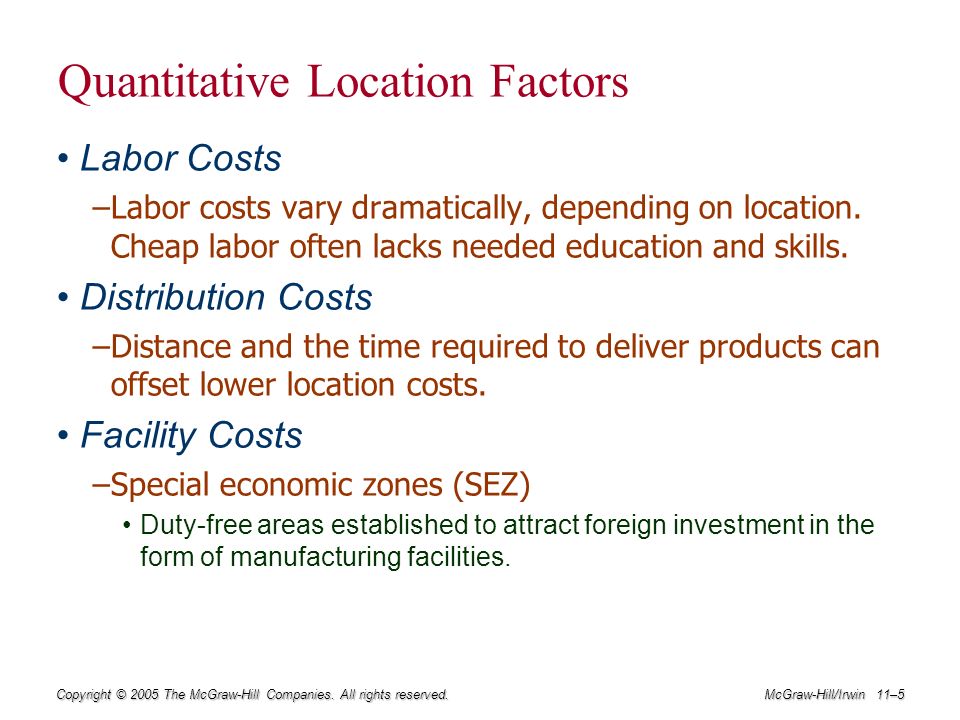 Quantitative Location Factors

• Labor Costs

–Labor costs vary dramatically, depending on location. Cheap labor often lacks needed education and skills.

• Distribution Costs

–Distance and the time required to deliver products can offset lower location costs.

• Facility Costs

–Special economic zones (SEZ)

• Duty-free areas established to attract foreign investment in the form of manufacturing facilities.

Copyright © 2005 The McGraw-Hill Companies. All rights reserved.

McGraw-Hill/Irwin 11–5